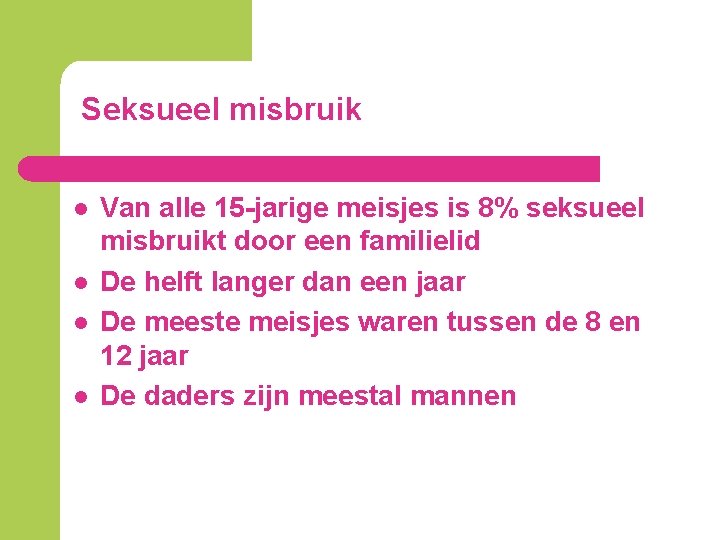 Seksueel misbruik

- Van alle 15-jarige meisjes is 8% seksueel misbruikt door een familielid
- De helft langer dan een jaar
- De meeste meisjes waren tussen de 8 en 12 jaar
- De daders zijn meestal mannen